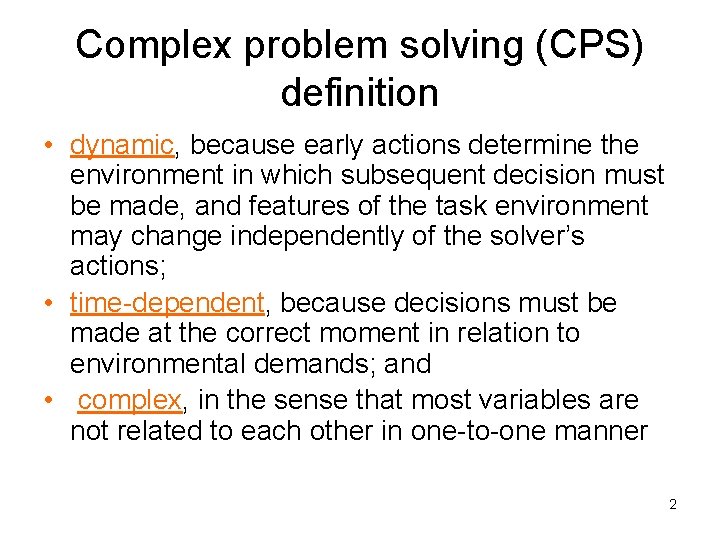 Complex problem solving (CPS) definition

• dynamic, because early actions determine the environment in which subsequent decision must be made, and features of the task environment may change independently of the solver's actions;
• time-dependent, because decisions must be made at the correct moment in relation to environmental demands; and
• complex, in the sense that most variables are not related to each other in one-to-one manner

2